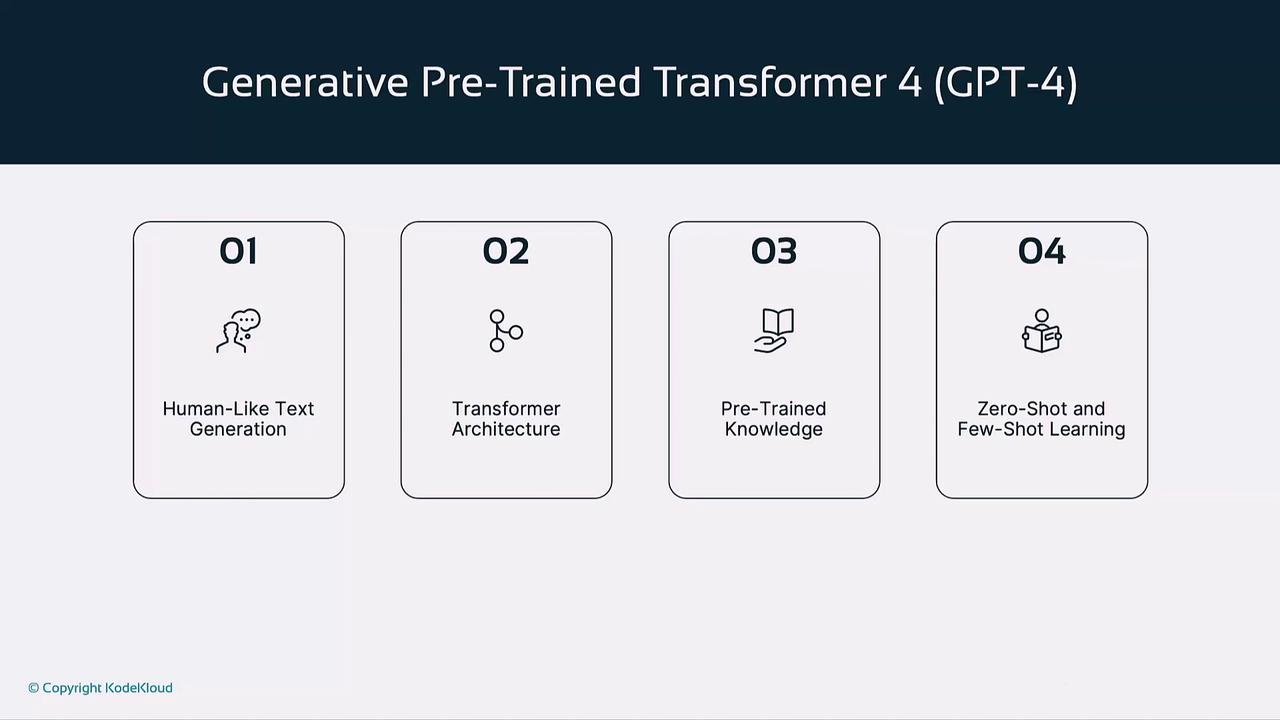 Generative Pre-Trained Transformer 4 (GPT-4)

01

Human-Like Text Generation

02

Transformer Architecture

03

Pre-Trained Knowledge

04

Zero-Shot and Few-Shot Learning

© Copyright KodeKloud